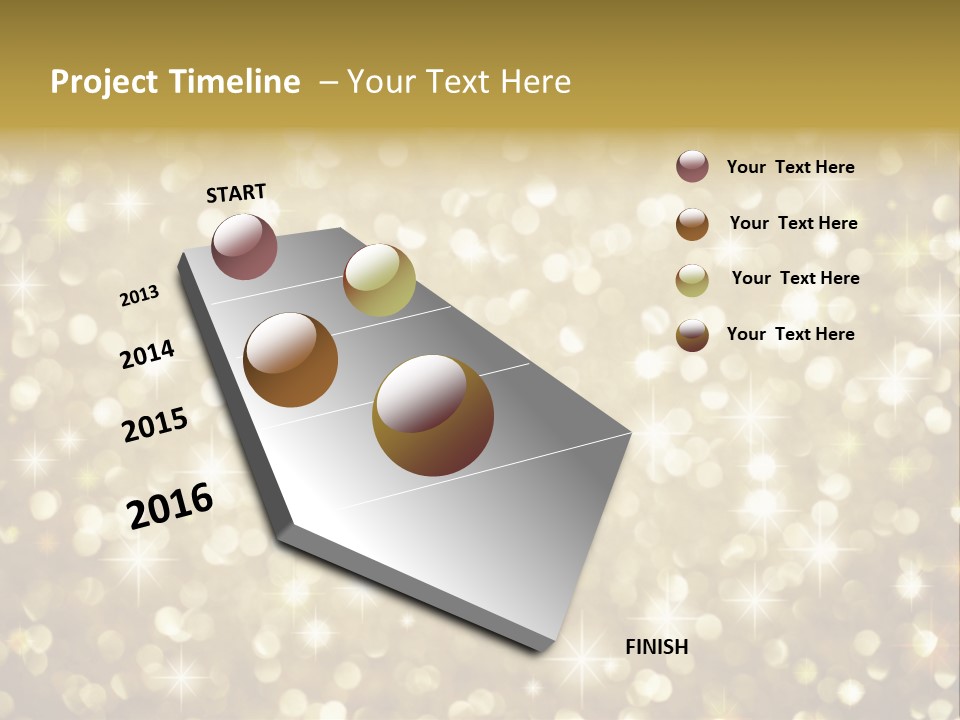 Project Timeline – Your Text Here

START

2013

2014

2015

2016

FINISH

Your Text Here

Your Text Here

Your Text Here

Your Text Here